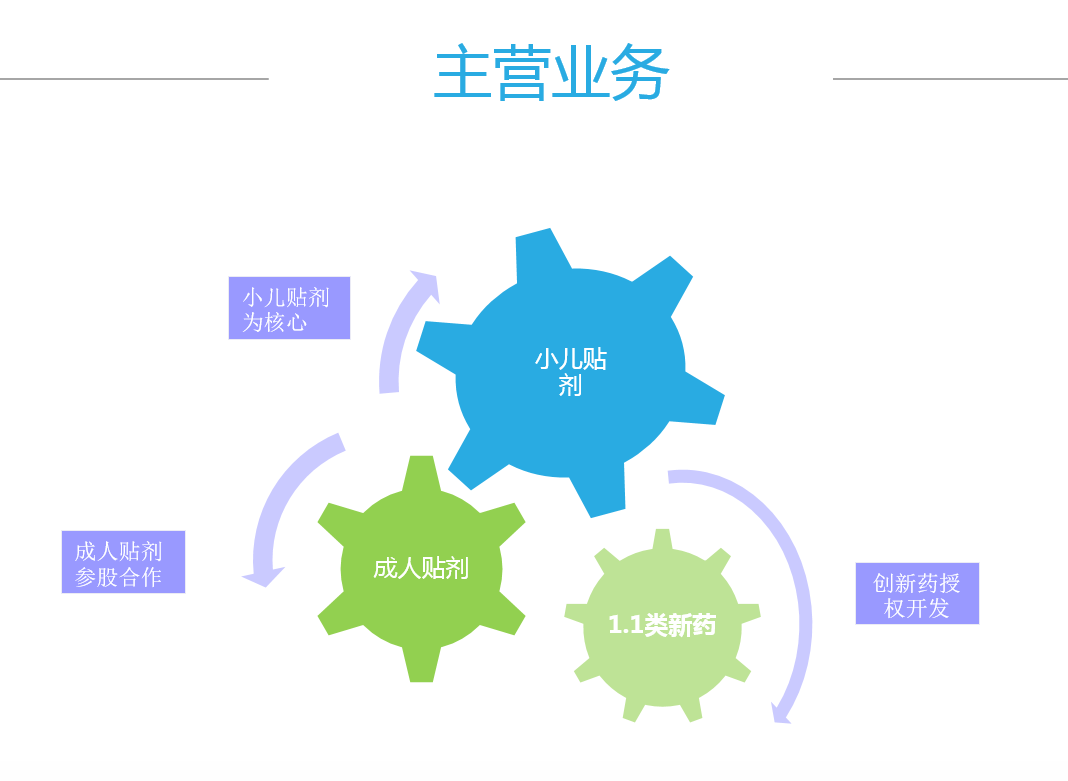 主营业务

小儿贴剂为核心

小儿贴剂

成人贴剂参股合作

成人贴剂

1.1类新药

创新药授权开发